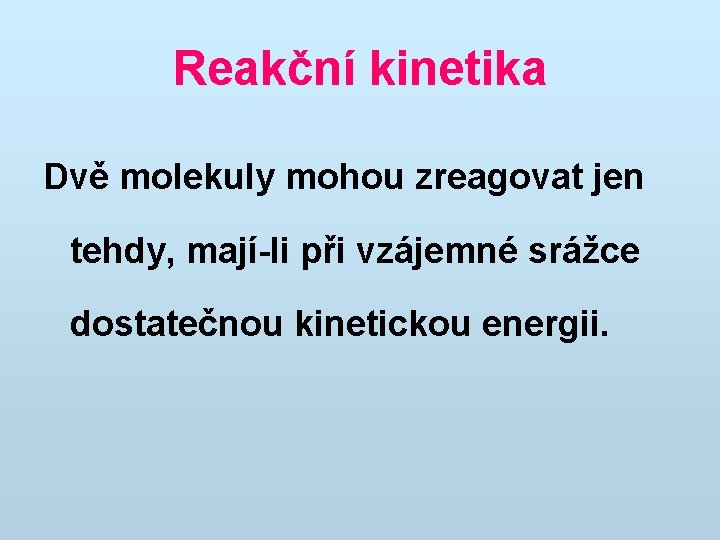 Reakční kinetika

Dvě molekuly mohou zreagovat jen tehdy, mají-li při vzájemné srážce dostatečnou kinetickou energii.